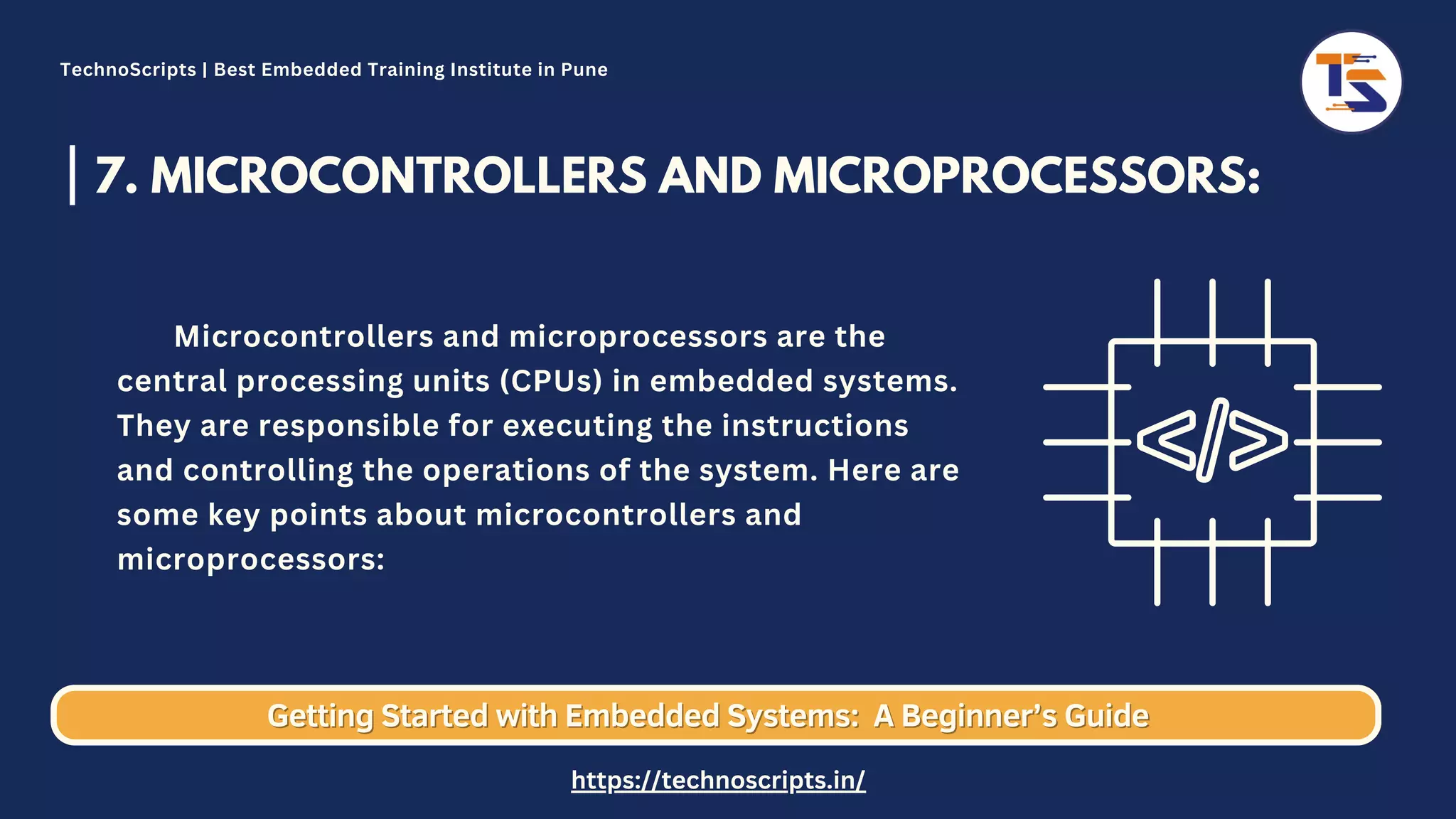 TechnoScripts | Best Embedded Training Institute in Pune

TS

7. MICROCONTROLLERS AND MICROPROCESSORS:

Microcontrollers and microprocessors are the central processing units (CPUs) in embedded systems. They are responsible for executing the instructions and controlling the operations of the system. Here are some key points about microcontrollers and microprocessors:

</>

Getting Started with Embedded Systems: A Beginner's Guide

https://technoscripts.in/